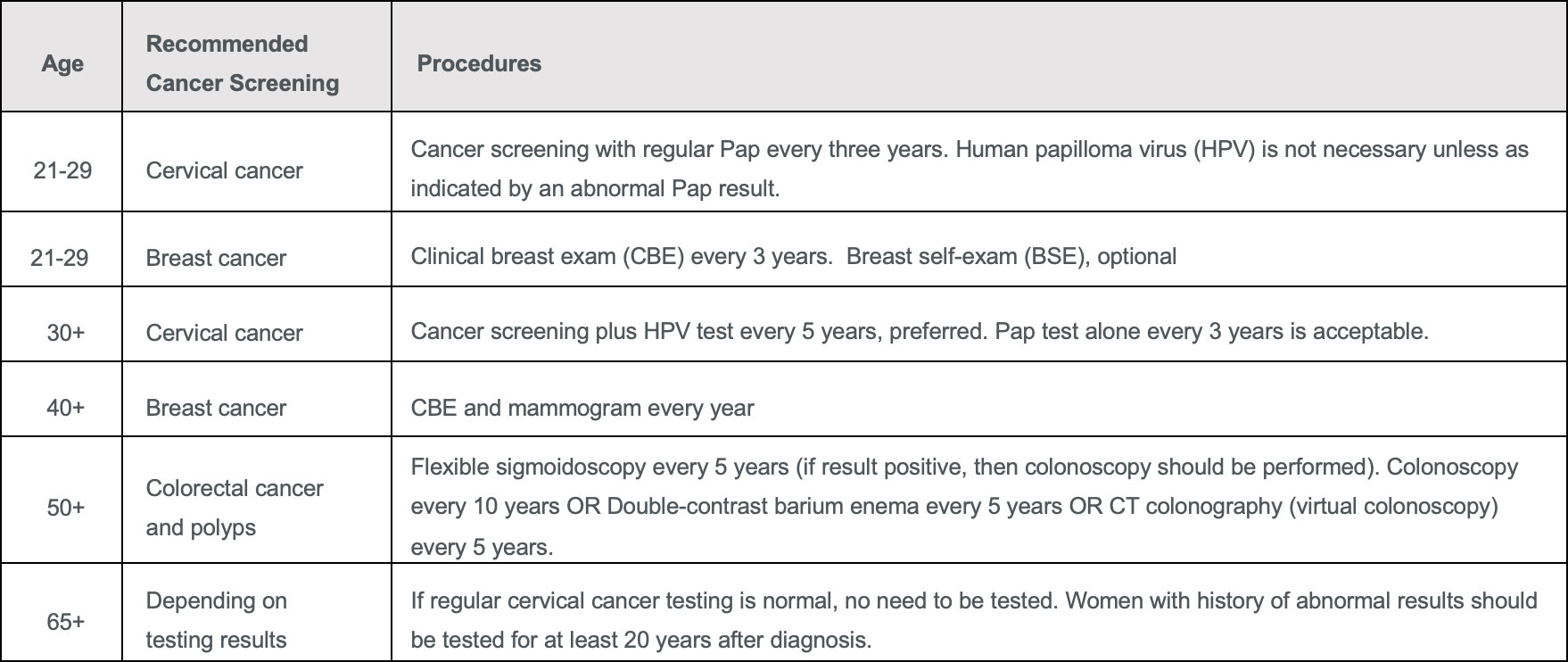 | Age | Recommended Cancer Screening | Procedures |
|---|---|---|
| 21-29 | Cervical cancer | Cancer screening with regular Pap every three years. Human papilloma virus (HPV) is not necessary unless as indicated by an abnormal Pap result. |
| 21-29 | Breast cancer | Clinical breast exam (CBE) every 3 years.  Breast self-exam (BSE), optional |
| 30+ | Cervical cancer | Cancer screening plus HPV test every 5 years, preferred. Pap test alone every 3 years is acceptable. |
| 40+ | Breast cancer | CBE and mammogram every year |
| 50+ | Colorectal cancer and polyps | Flexible sigmoidoscopy every 5 years (if result positive, then colonoscopy should be performed). Colonoscopy every 10 years OR Double-contrast barium enema every 5 years OR CT colonography (virtual colonoscopy) every 5 years. |
| 65+ | Depending on testing results | If regular cervical cancer testing is normal, no need to be tested. Women with history of abnormal results should be tested for at least 20 years after diagnosis. |